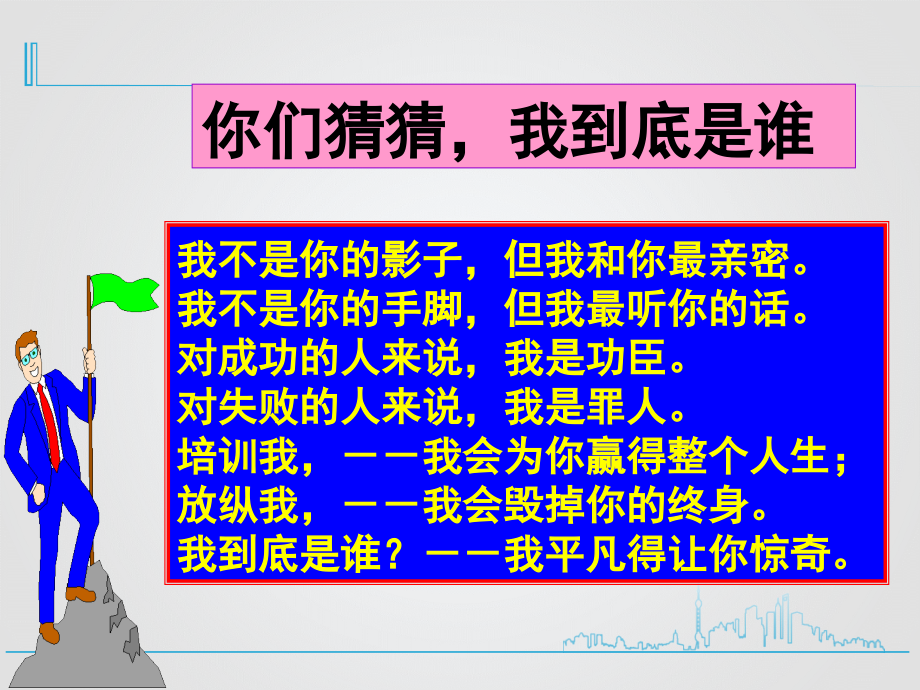 你们猜猜，我到底是谁

我不是你的影子，但我和你最亲密。
我不是你的手脚，但我最听你的话。
对成功的人来说，我是功臣。
对失败的人来说，我是罪人。
培训我，——我会为你赢得整个人生；
放纵我，——我会毁掉你的终身。
我到底是谁？——我平凡得让你惊奇。